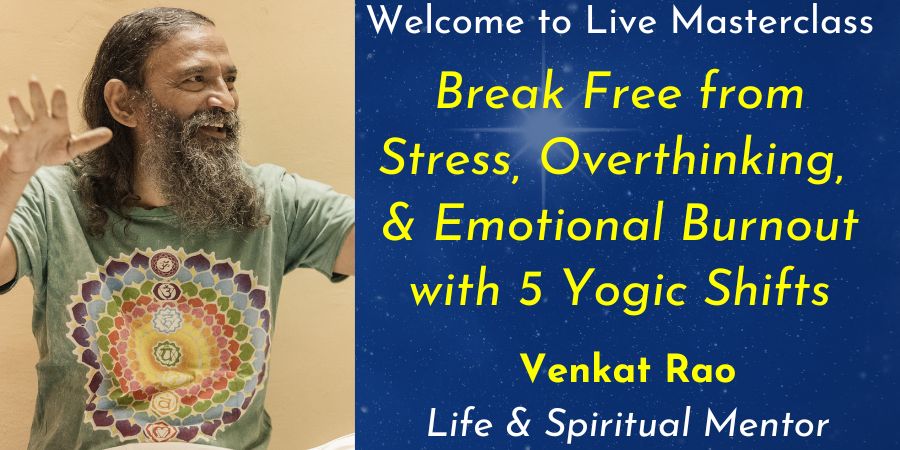 Welcome to Live Masterclass

Break Free from Stress, Overthinking, & Emotional Burnout with 5 Yogic Shifts

Venkat Rao

Life & Spiritual Mentor